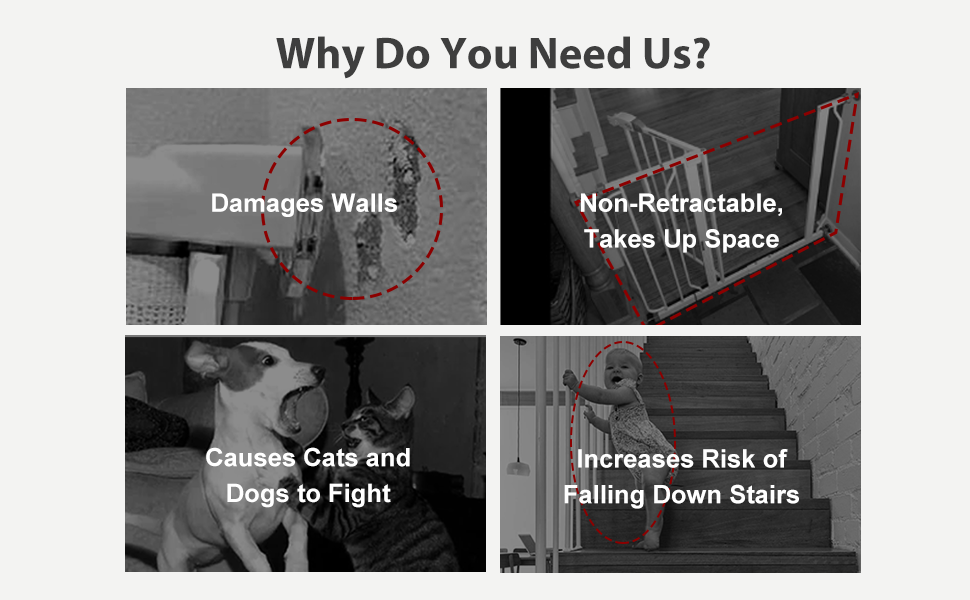 Why Do You Need Us?

Damages Walls

Non-Retractable, Takes Up Space

Causes Cats and Dogs to Fight

Increases Risk of Falling Down Stairs